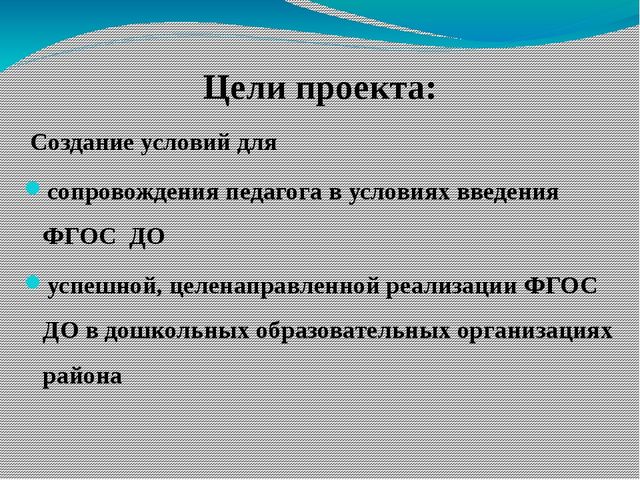 Цели проекта:

Создание условий для

сопровождения педагога в условиях введения ФГОС ДО

успешной, целенаправленной реализации ФГОС ДО в дошкольных образовательных организациях района